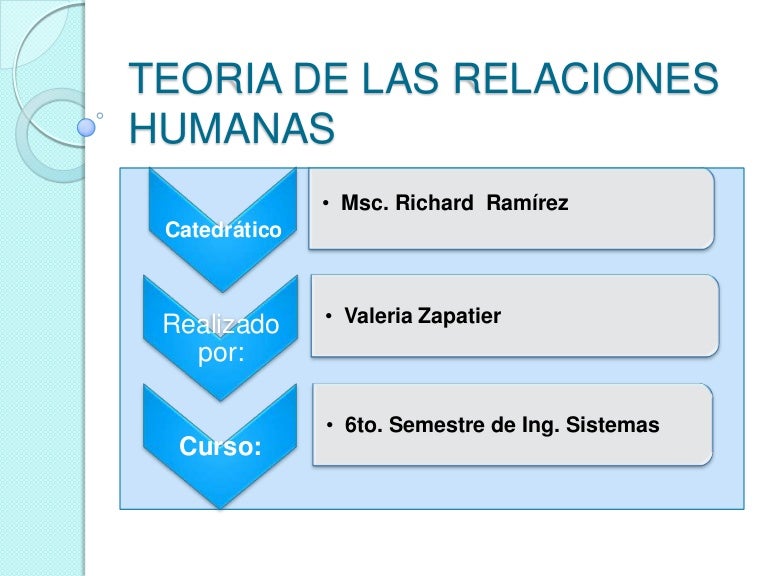 TEORIA DE LAS RELACIONES HUMANAS

Catedrático

• Msc. Richard Ramírez

Realizado por:

• Valeria Zapatier

Curso:

• 6to. Semestre de Ing. Sistemas